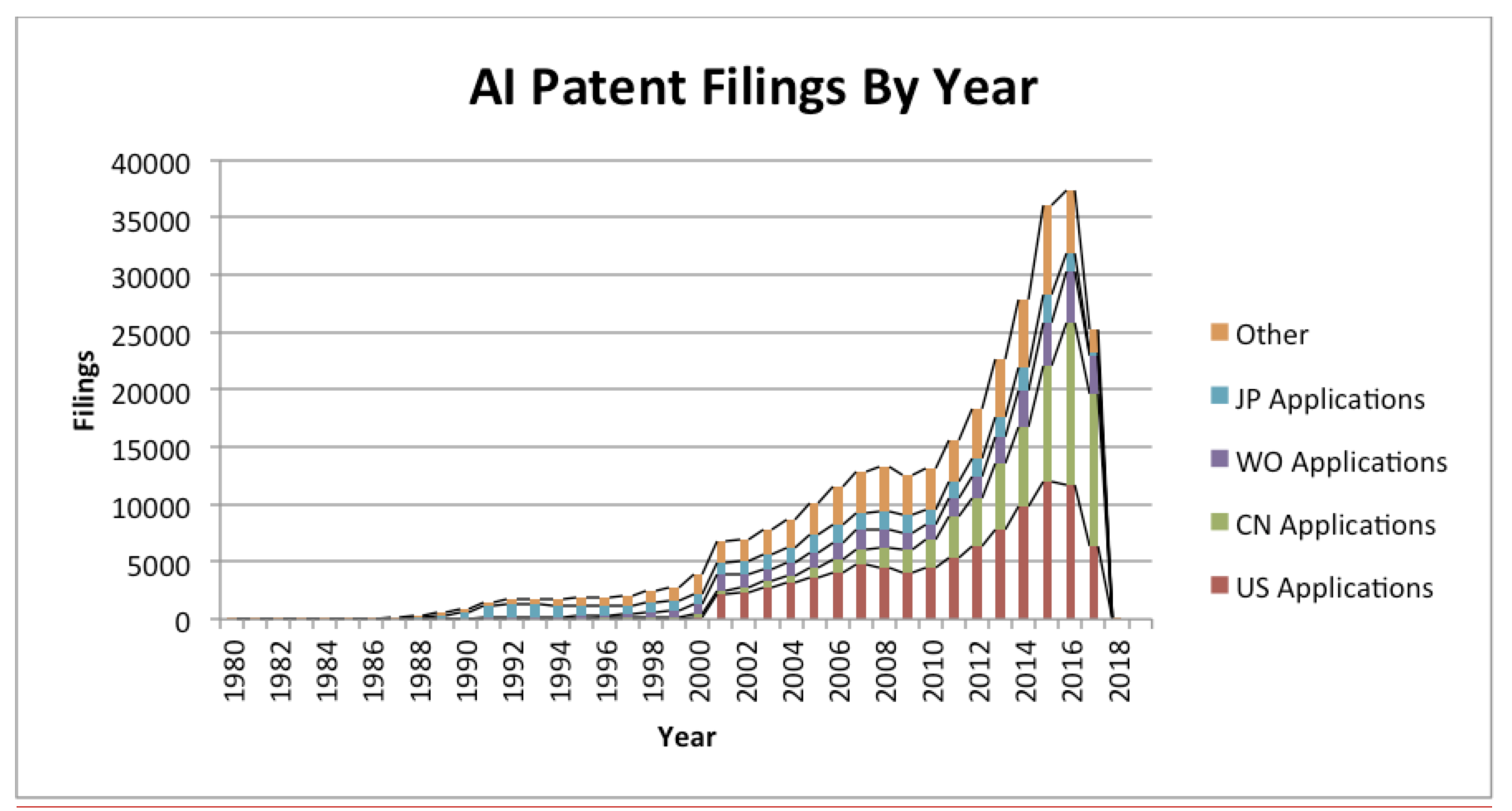 AI Patent Filings By Year

Filings

40000
35000
30000
25000
20000
15000
10000
5000
0

1980
1982
1984
1986
1988
1990
1992
1994
1996
1998
2000
2002
2004
2006
2008
2010
2012
2014
2016
2018

Year

Other
JP Applications
WO Applications
CN Applications
US Applications